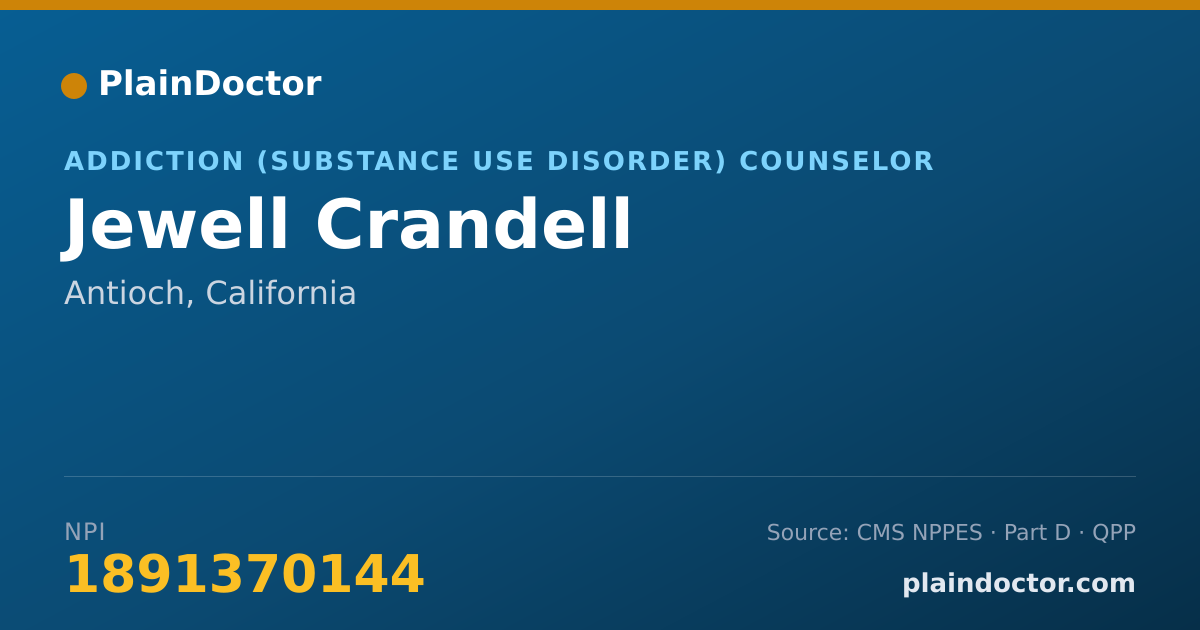 PlainDoctor

ADDICTION (SUBSTANCE USE DISORDER) COUNSELOR

Jewell Crandell

Antioch, California

NPI

1891370144

Source: CMS NPPES · Part D · QPP

plaindoctor.com